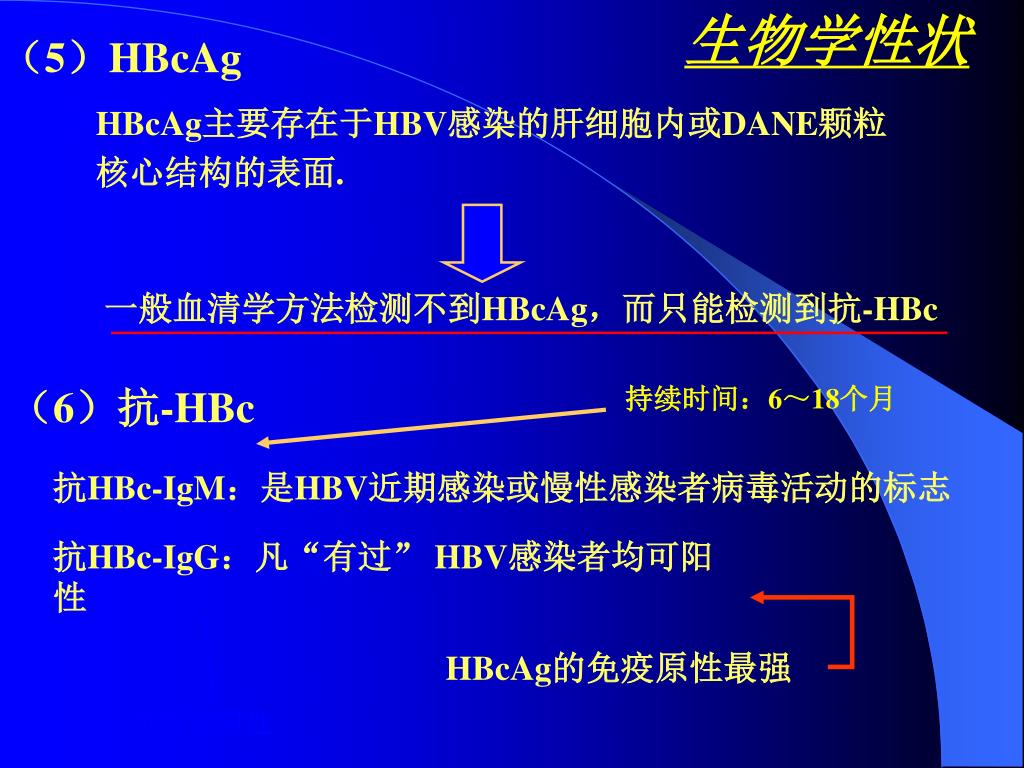 生物学性状

（5）HBcAg

HBcAg主要存在于HBV感染的肝细胞内或DANE颗粒核心结构的表面.

一般血清学方法检测不到HBcAg，而只能检测到抗-HBc

（6）抗-HBc

持续时间：6～18个月

抗HBc-IgM：是HBV近期感染或慢性感染者病毒活动的标志

抗HBc-IgG：凡“有过” HBV感染者均可阳性

HBcAg的免疫原性最强